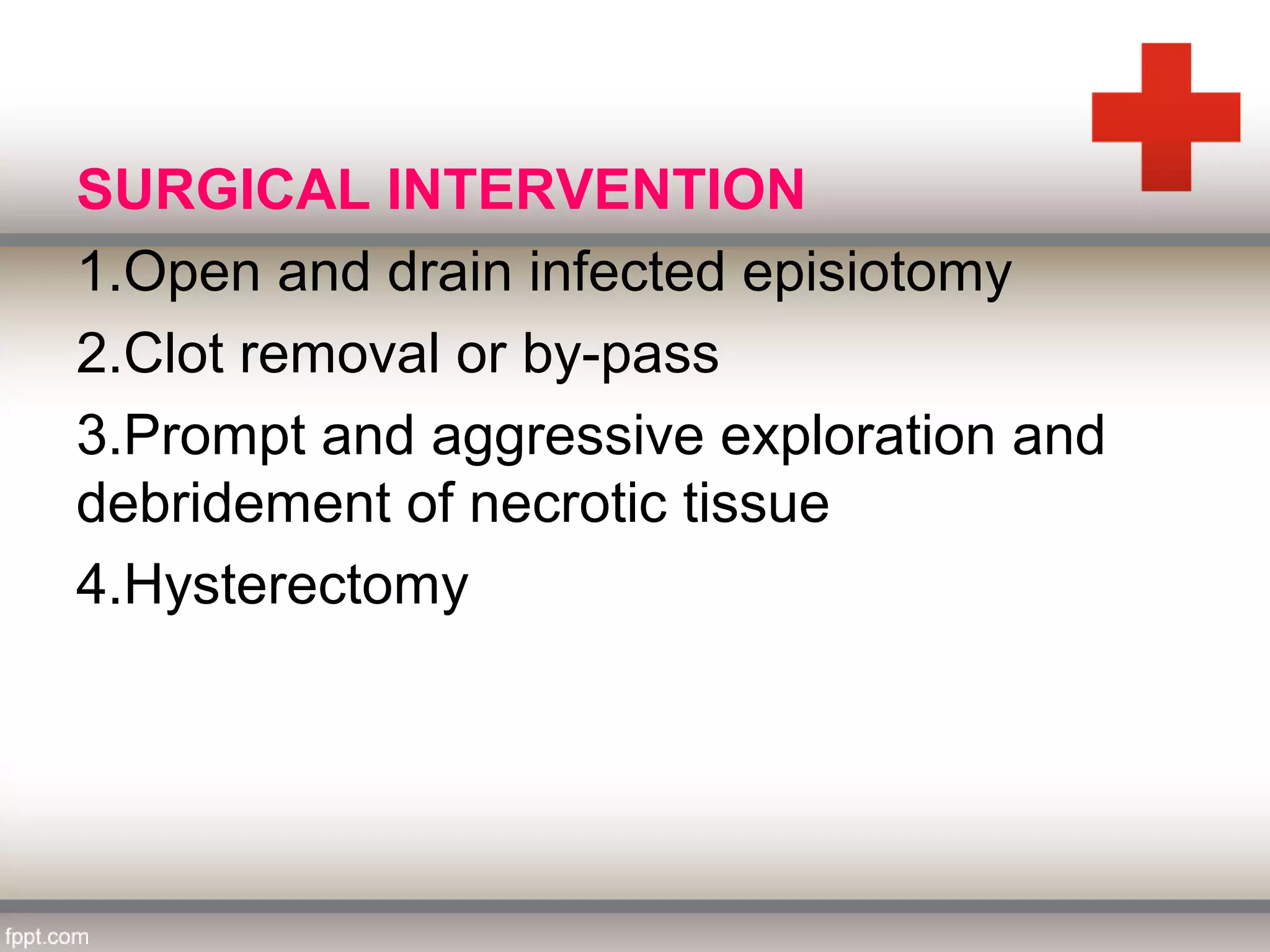 SURGICAL INTERVENTION

1.Open and drain infected episiotomy

2.Clot removal or by-pass

3.Prompt and aggressive exploration and debridement of necrotic tissue

4.Hysterectomy

fppt.com